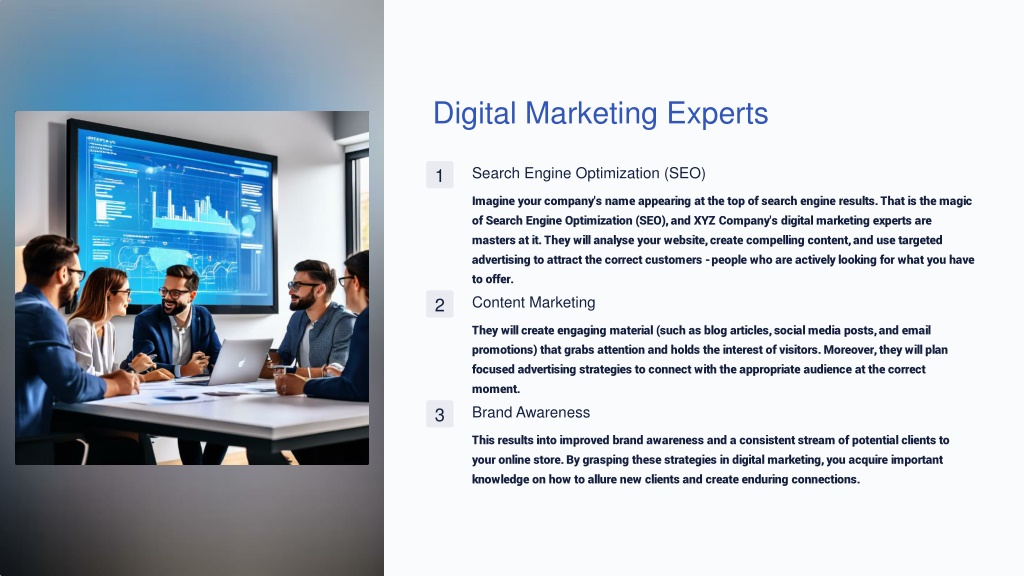 Digital Marketing Experts

1
Search Engine Optimization (SEO)

Imagine your company's name appearing at the top of search engine results. That is the magic of Search Engine Optimization (SEO), and XYZ Company's digital marketing experts are masters at it. They will analyse your website, create compelling content, and use targeted advertising to attract the correct customers - people who are actively looking for what you have to offer.

2
Content Marketing

They will create engaging material (such as blog articles, social media posts, and email promotions) that grabs attention and holds the interest of visitors. Moreover, they will plan focused advertising strategies to connect with the appropriate audience at the correct moment.

3
Brand Awareness

This results into improved brand awareness and a consistent stream of potential clients to your online store. By grasping these strategies in digital marketing, you acquire important knowledge on how to allure new clients and create enduring connections.